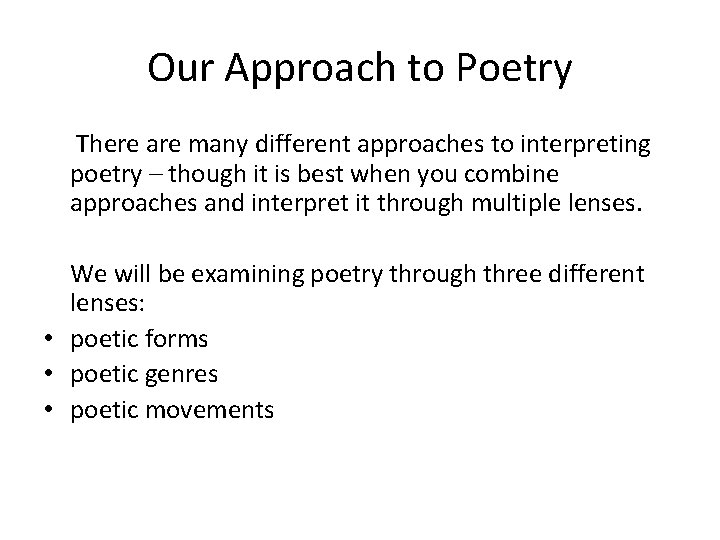 Our Approach to Poetry

There are many different approaches to interpreting poetry – though it is best when you combine approaches and interpret it through multiple lenses.

We will be examining poetry through three different lenses:
• poetic forms
• poetic genres
• poetic movements